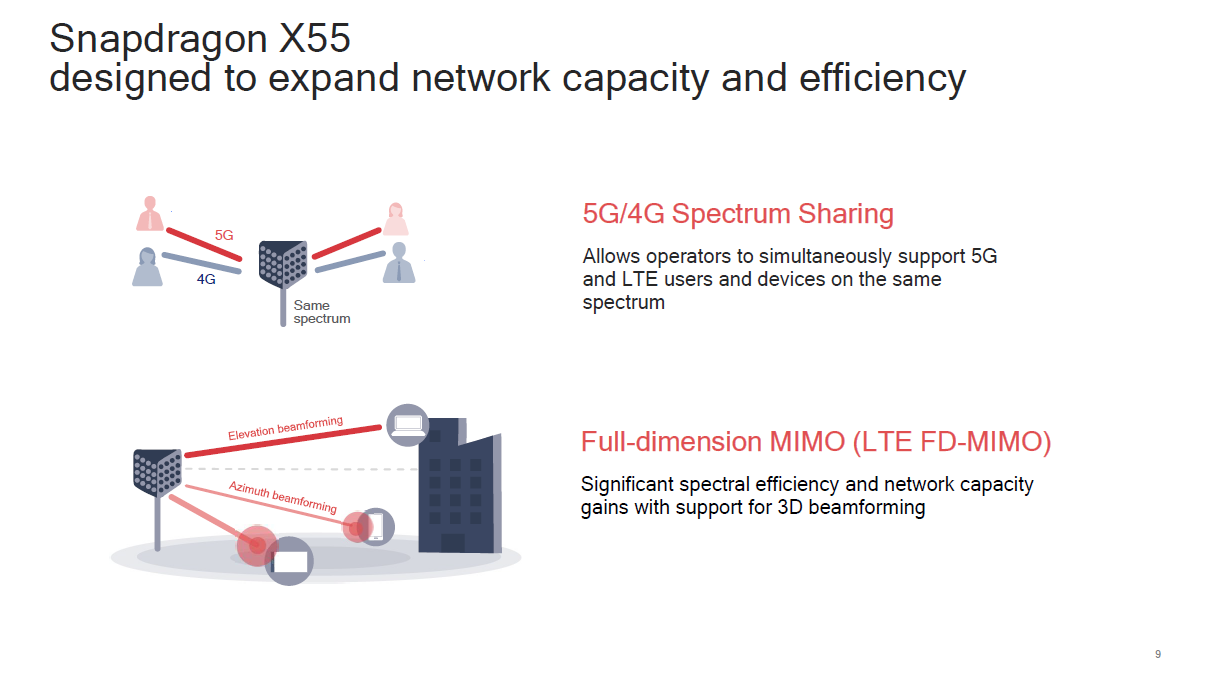 Snapdragon X55
designed to expand network capacity and efficiency

5G

4G

Same spectrum

5G/4G Spectrum Sharing

Allows operators to simultaneously support 5G and LTE users and devices on the same spectrum

Elevation beamforming

Azimuth beamforming

Full-dimension MIMO (LTE FD-MIMO)

Significant spectral efficiency and network capacity gains with support for 3D beamforming

9